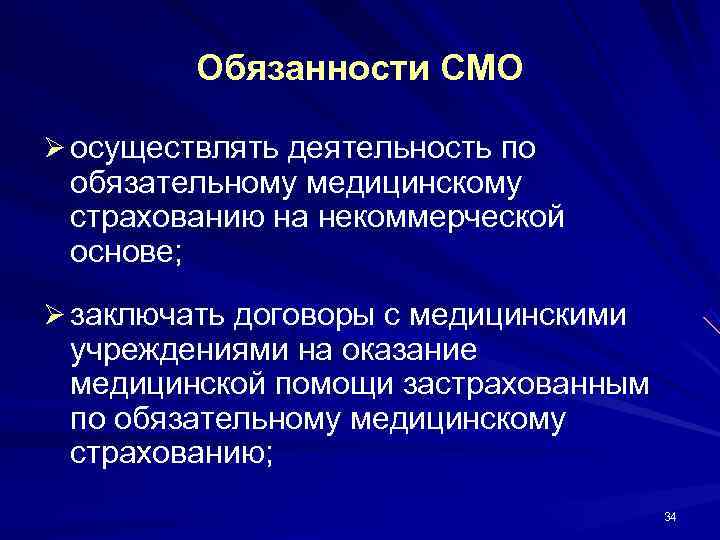 Обязанности СМО

➢ осуществлять деятельность по обязательному медицинскому страхованию на некоммерческой основе;

➢ заключать договоры с медицинскими учреждениями на оказание медицинской помощи застрахованным по обязательному медицинскому страхованию;

34